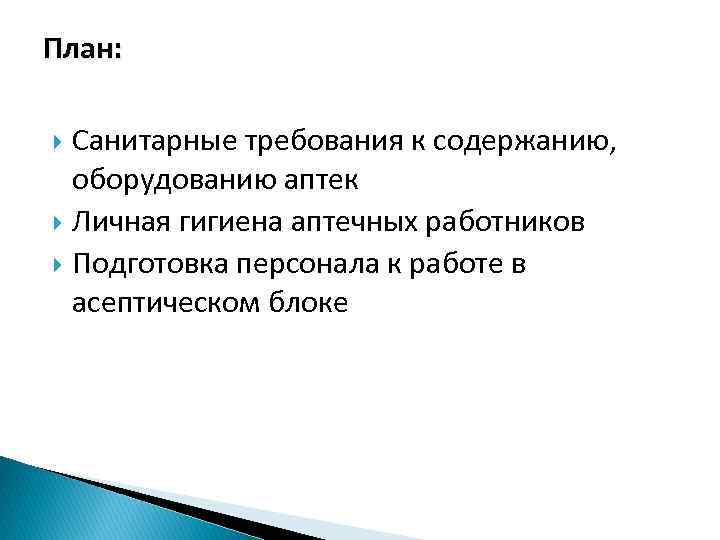 План:

Санитарные требования к содержанию, оборудованию аптек

Личная гигиена аптечных работников

Подготовка персонала к работе в асептическом блоке